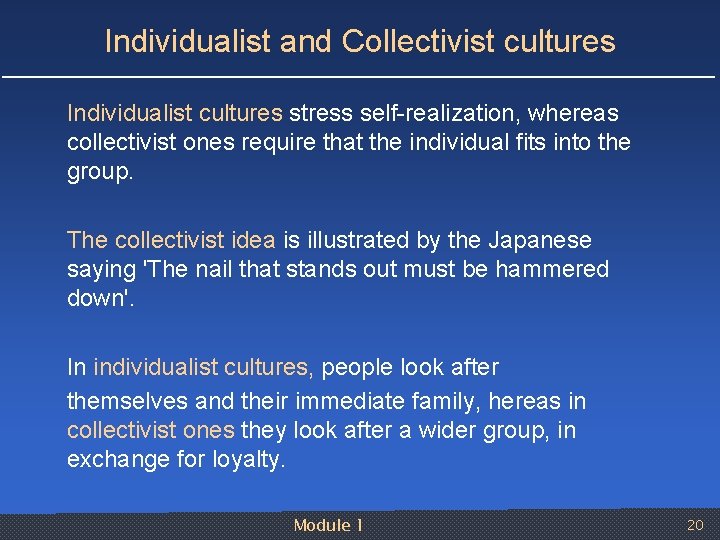 Individualist and Collectivist cultures

Individualist cultures stress self-realization, whereas collectivist ones require that the individual fits into the group.

The collectivist idea is illustrated by the Japanese saying 'The nail that stands out must be hammered down'.

In individualist cultures, people look after themselves and their immediate family, hereas in collectivist ones they look after a wider group, in exchange for loyalty.

Module 1

20